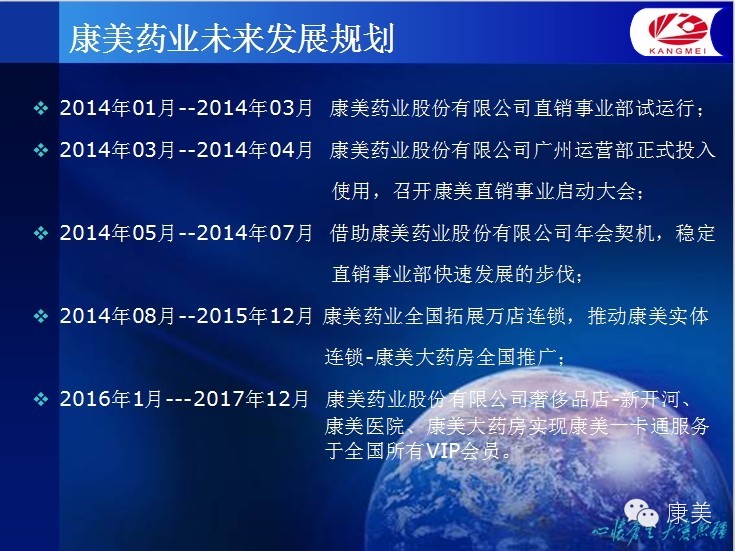 康美药业未来发展规划

KANGMEI

❖ 2014年01月--2014年03月 康美药业股份有限公司直销事业部试运行；

❖ 2014年03月--2014年04月 康美药业股份有限公司广州运营部正式投入使用，召开康美直销事业启动大会；

❖ 2014年05月--2014年07月 借助康美药业股份有限公司年会契机，稳定直销事业部快速发展的步伐；

❖ 2014年08月--2015年12月 康美药业全国拓展万店连锁，推动康美实体连锁-康美大药房全国推广；

❖ 2016年1月---2017年12月 康美药业股份有限公司奢侈品店-新开河、康美医院、康美大药房实现康美一卡通服务于全国所有VIP会员。

康美

心怀苍生 大爱无疆